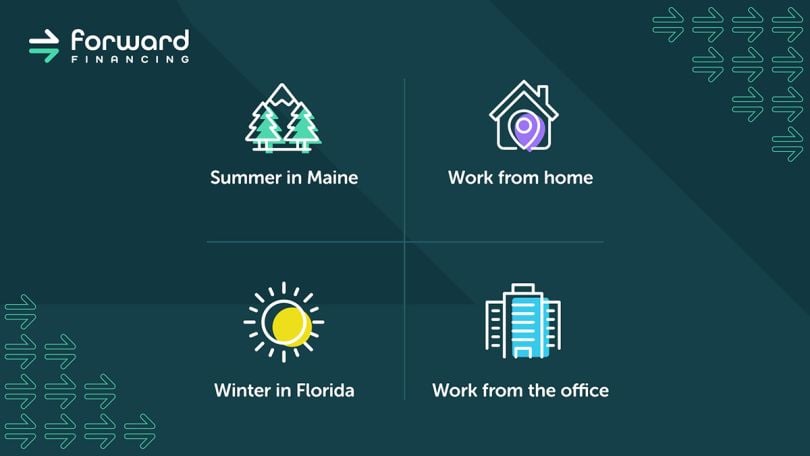 forward
FINANCING

Summer in Maine

Work from home

Winter in Florida

Work from the office